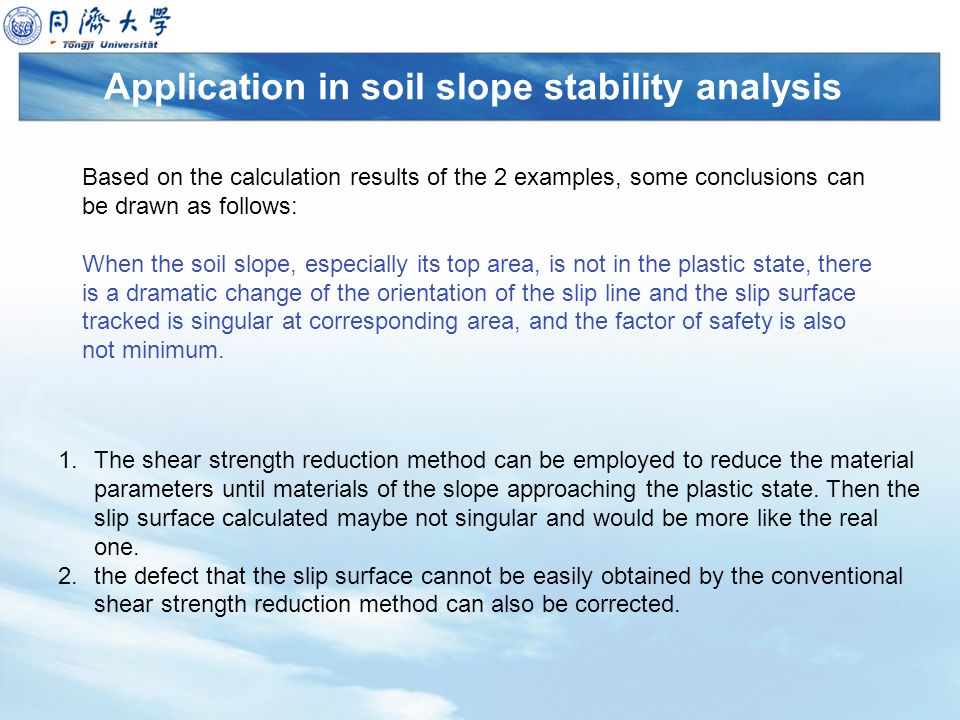 同濟大學
Tongji Universität

Application in soil slope stability analysis

Based on the calculation results of the 2 examples, some conclusions can be drawn as follows:

When the soil slope, especially its top area, is not in the plastic state, there is a dramatic change of the orientation of the slip line and the slip surface tracked is singular at corresponding area, and the factor of safety is also not minimum.

1. The shear strength reduction method can be employed to reduce the material parameters until materials of the slope approaching the plastic state. Then the slip surface calculated maybe not singular and would be more like the real one.
2. the defect that the slip surface cannot be easily obtained by the conventional shear strength reduction method can also be corrected.